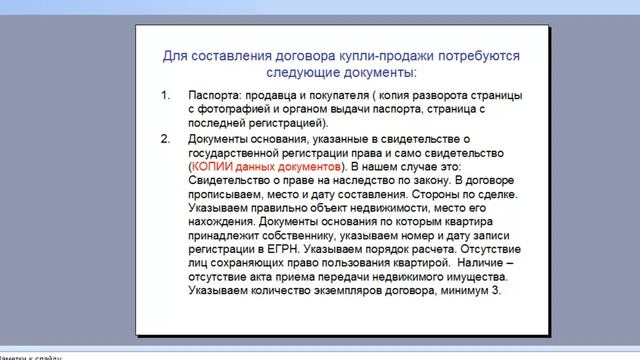 Для составления договора купли-продажи потребуются следующие документы:

1. Паспорта: продавца и покупателя ( копия разворота страницы с фотографией и органом выдачи паспорта, страница с последней регистрацией).

2. Документы основания, указанные в свидетельстве о государственной регистрации права и само свидетельство (КОПИИ данных документов). В нашем случае это: Свидетельство о праве на наследство по закону. В договоре прописываем, место и дату составления. Стороны по сделке. Указываем правильно объект недвижимости, место его нахождения. Документы основания по которым квартира принадлежит собственнику, указываем номер и дату записи регистрации в ЕГРН. Указываем порядок расчета. Отсутствие лиц сохраняющих право пользования квартирой. Наличие – отсутствие акта приема передачи недвижимого имущества. Указываем количество экземпляров договора, минимум 3.

Заметки к слайду